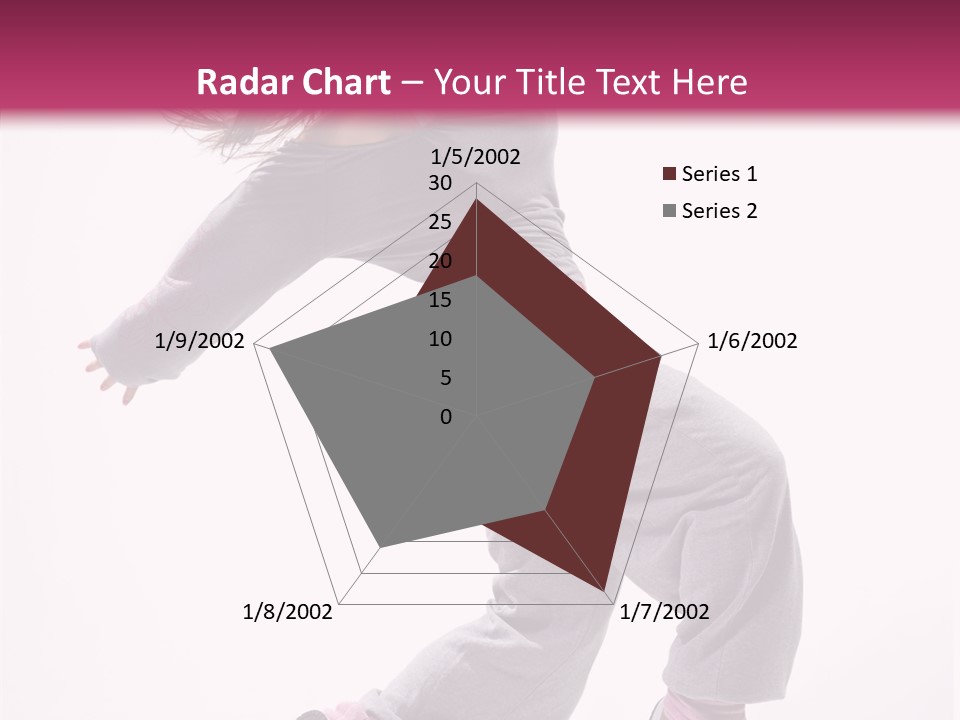 Radar Chart – Your Title Text Here

1/5/2002
30
25
20
15
10
5
0
1/6/2002
1/7/2002
1/8/2002
1/9/2002

Series 1
Series 2